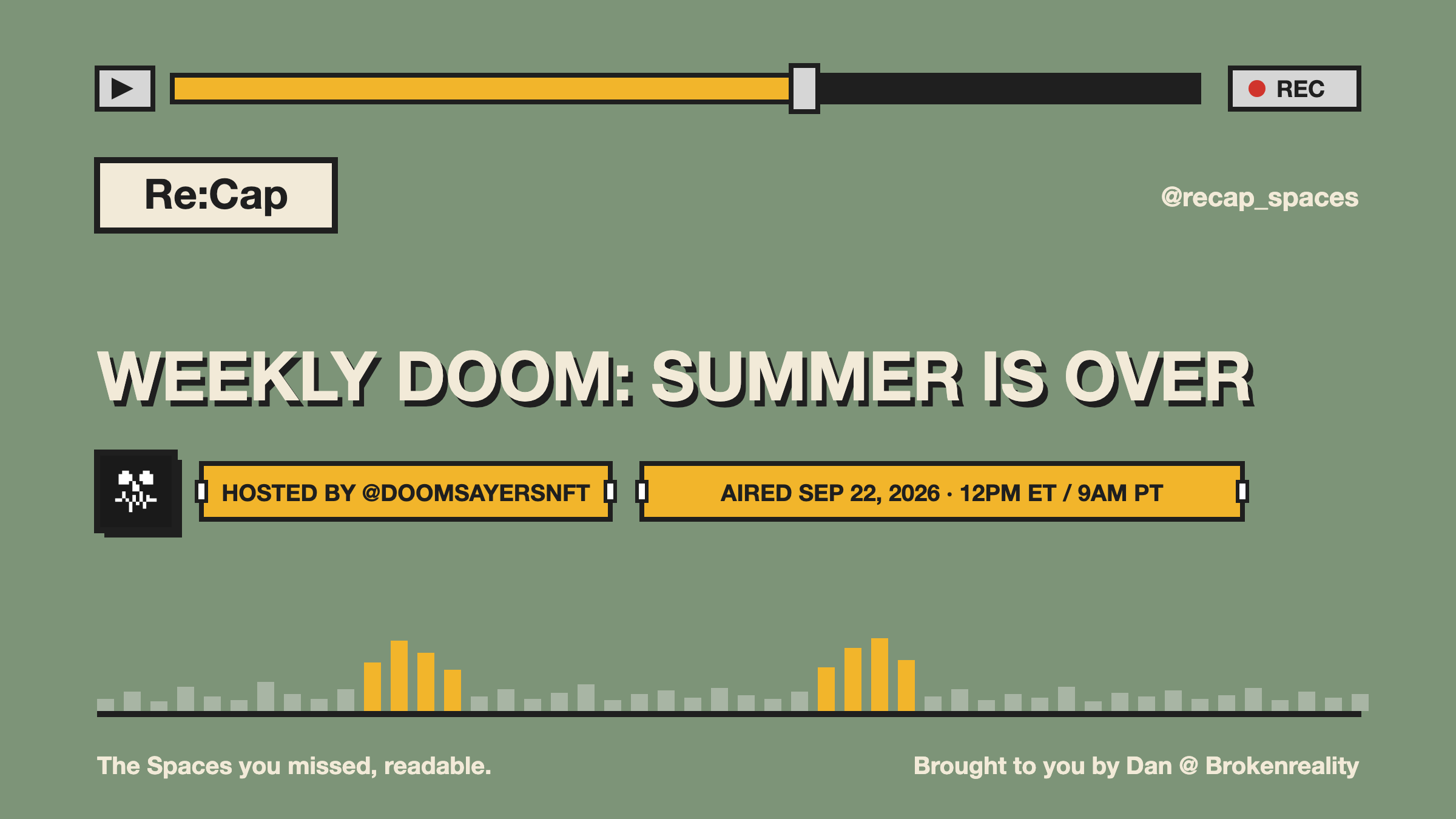 REC

Re:Cap

@recap_spaces

WEEKLY DOOM: SUMMER IS OVER

HOSTED BY @DOOMSAYERSNFT

AIRED SEP 22, 2026 · 12PM ET / 9AM PT

The Spaces you missed, readable.

Brought to you by Dan @ Brokenreality